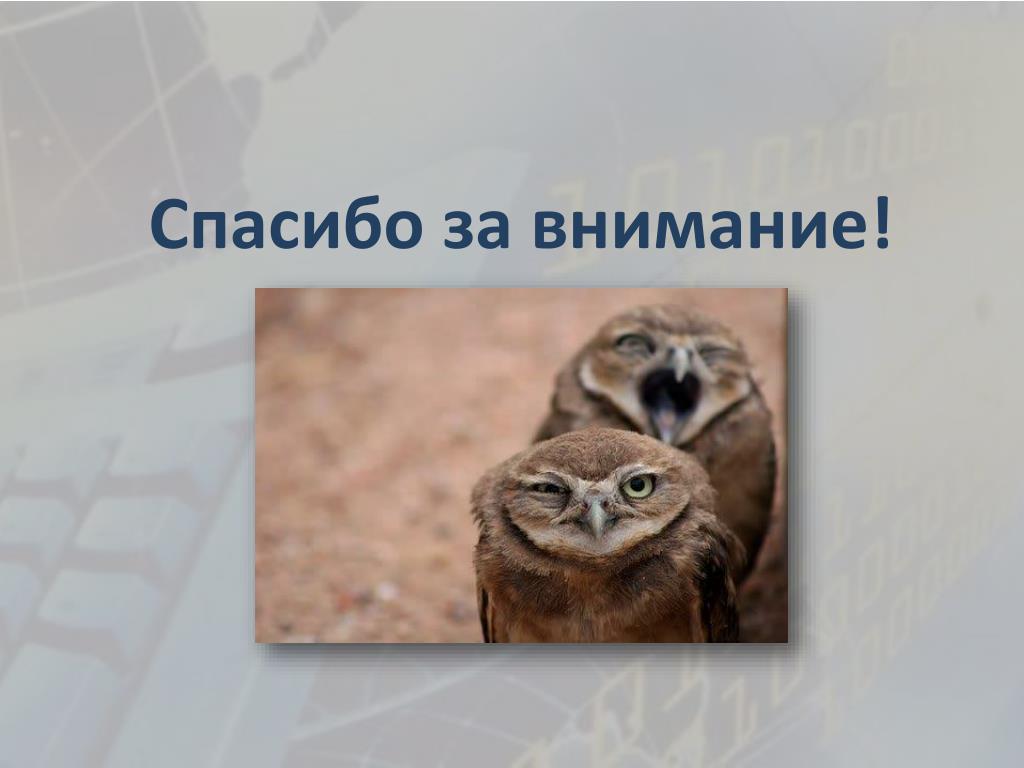 Спасибо за внимание!